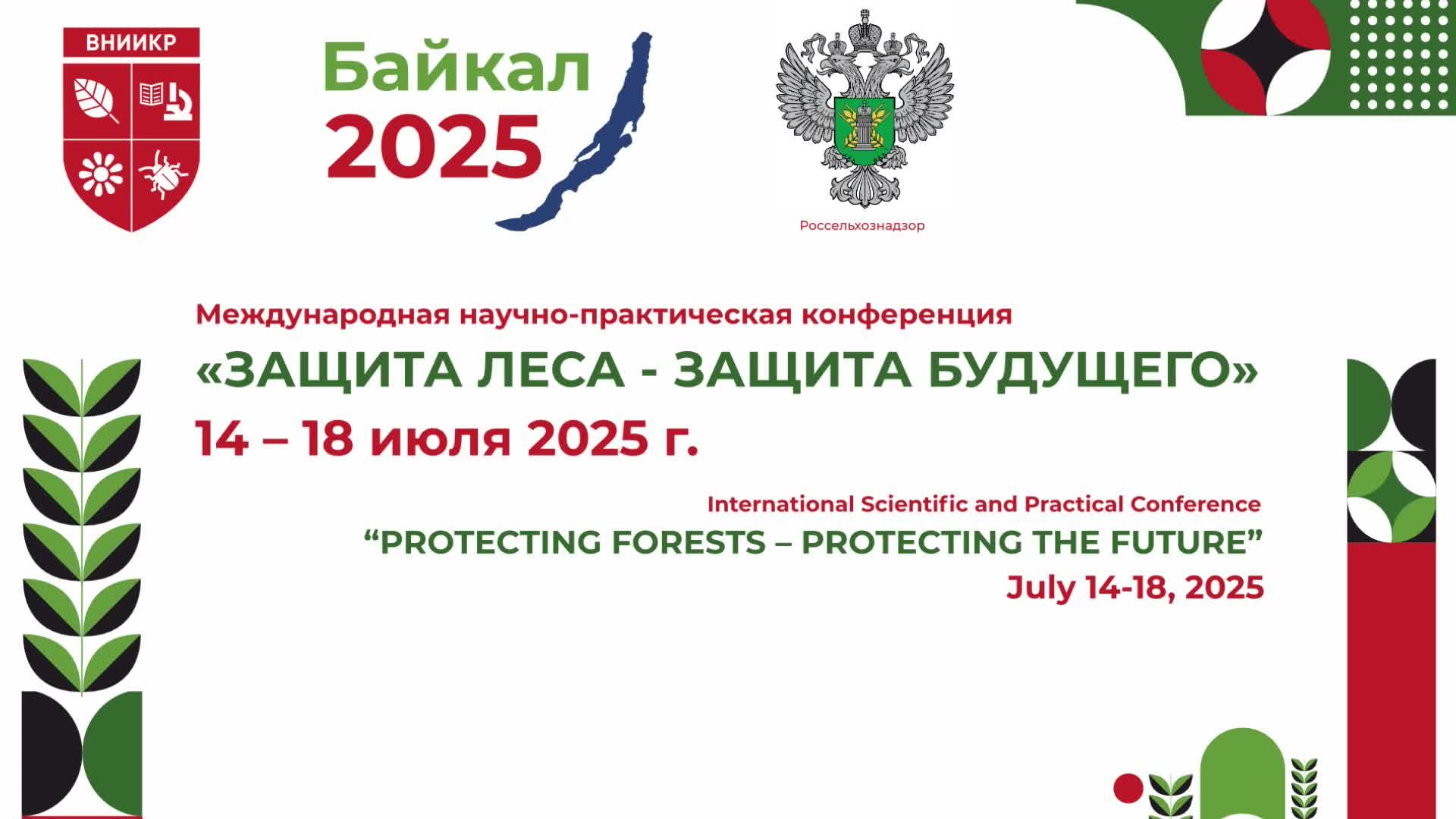 ВНИИКР

Байкал 2025

Россельхознадзор

Международная научно-практическая конференция
«ЗАЩИТА ЛЕСА - ЗАЩИТА БУДУЩЕГО»
14 – 18 июля 2025 г.

International Scientific and Practical Conference
“PROTECTING FORESTS – PROTECTING THE FUTURE”
July 14-18, 2025